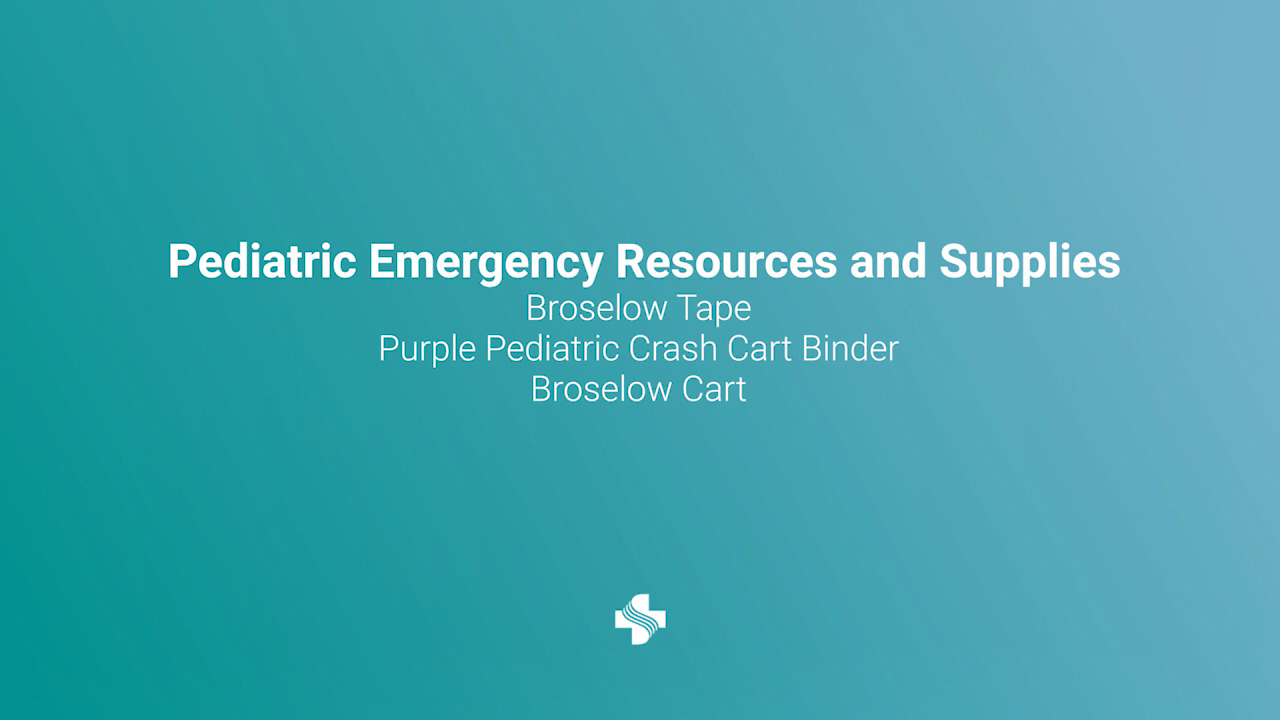 Pediatric Emergency Resources and Supplies
Broselow Tape
Purple Pediatric Crash Cart Binder
Broselow Cart